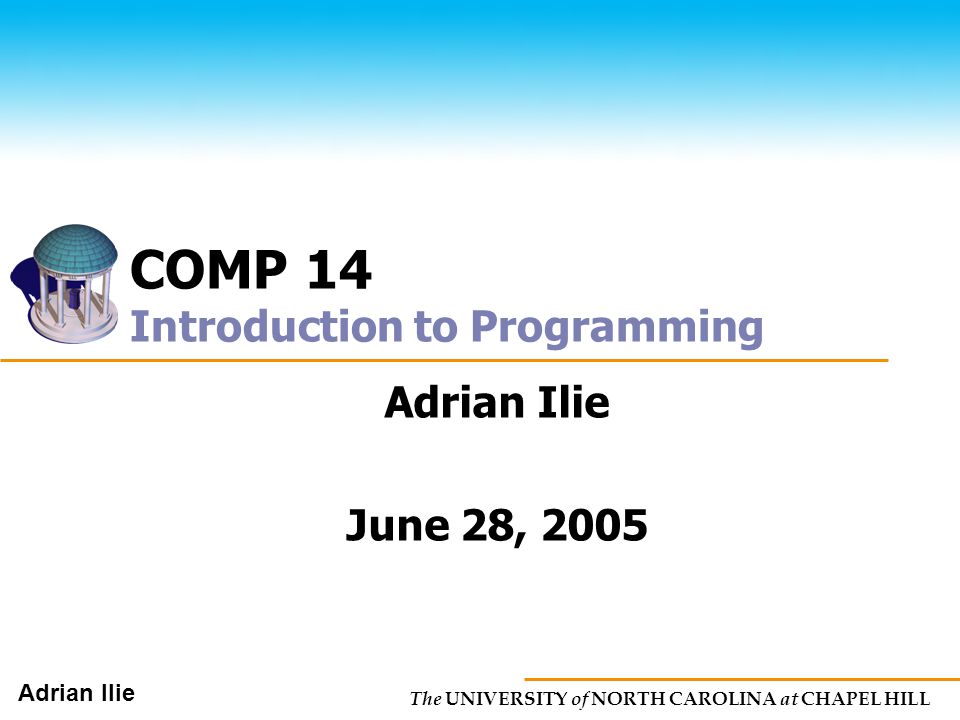 COMP 14
Introduction to Programming

Adrian Ilie

June 28, 2005

Adrian Ilie

The UNIVERSITY of NORTH CAROLINA at CHAPEL HILL